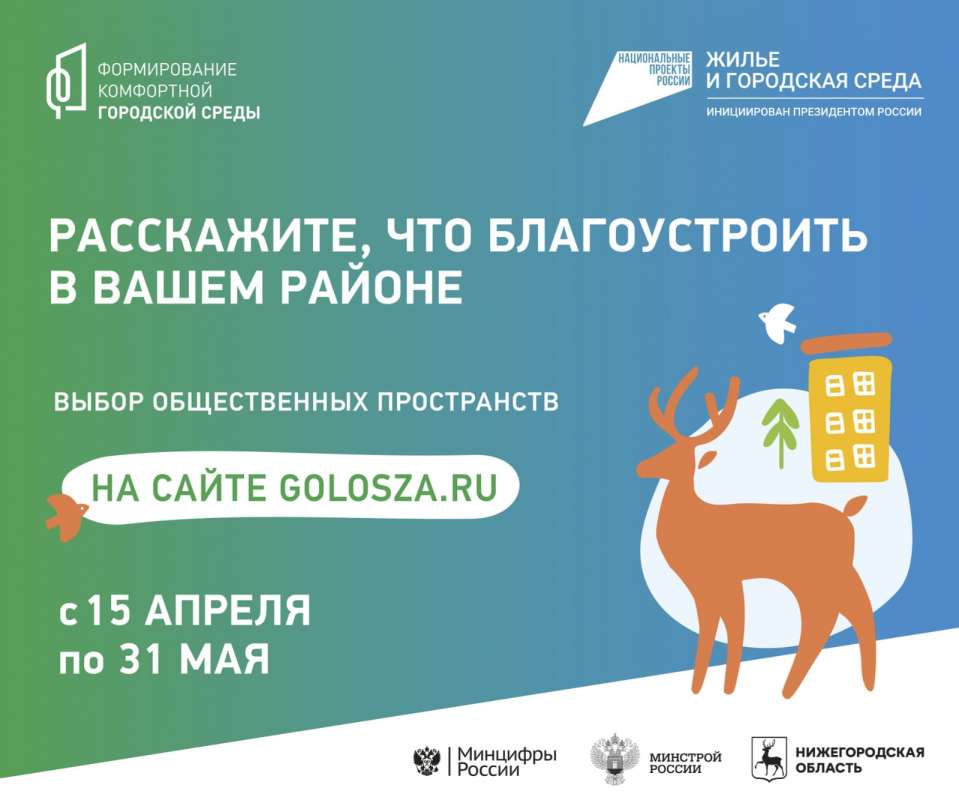 ФОРМИРОВАНИЕ КОМФОРТНОЙ ГОРОДСКОЙ СРЕДЫ

НАЦИОНАЛЬНЫЕ ПРОЕКТЫ РОССИИ

ЖИЛЬЕ И ГОРОДСКАЯ СРЕДА

ИНИЦИИРОВАН ПРЕЗИДЕНТОМ РОССИИ

РАССКАЖИТЕ, ЧТО БЛАГОУСТРОИТЬ В ВАШЕМ РАЙОНЕ

ВЫБОР ОБЩЕСТВЕННЫХ ПРОСТРАНСТВ

НА САЙТЕ GOLOSZA.RU

с 15 АПРЕЛЯ по 31 МАЯ

Минцифры России

МИНСТРОЙ РОССИИ

НИЖЕГОРОДСКАЯ ОБЛАСТЬ